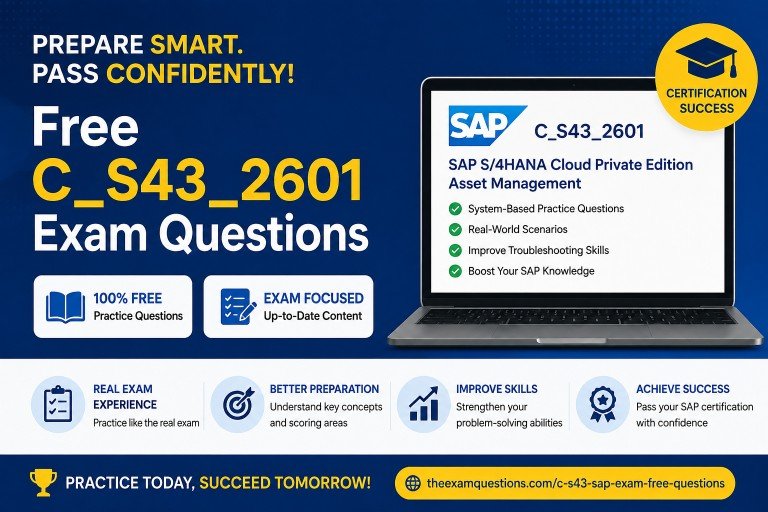 PREPARE SMART.
PASS CONFIDENTLY!

Free
C_S43_2601
Exam Questions

100% FREE
Practice Questions

EXAM FOCUSED
Up-to-Date Content

CERTIFICATION SUCCESS

SAP

C_S43_2601

SAP S/4HANA Cloud Private Edition Asset Management

System-Based Practice Questions
Real-World Scenarios
Improve Troubleshooting Skills
Boost Your SAP Knowledge

REAL EXAM EXPERIENCE
Practice like the real exam

BETTER PREPARATION
Understand key concepts and scoring areas

IMPROVE SKILLS
Strengthen your problem-solving abilities

ACHIEVE SUCCESS
Pass your SAP certification with confidence

PRACTICE TODAY, SUCCEED TOMORROW!

theexamquestions.com/c-s43-sap-exam-free-questions